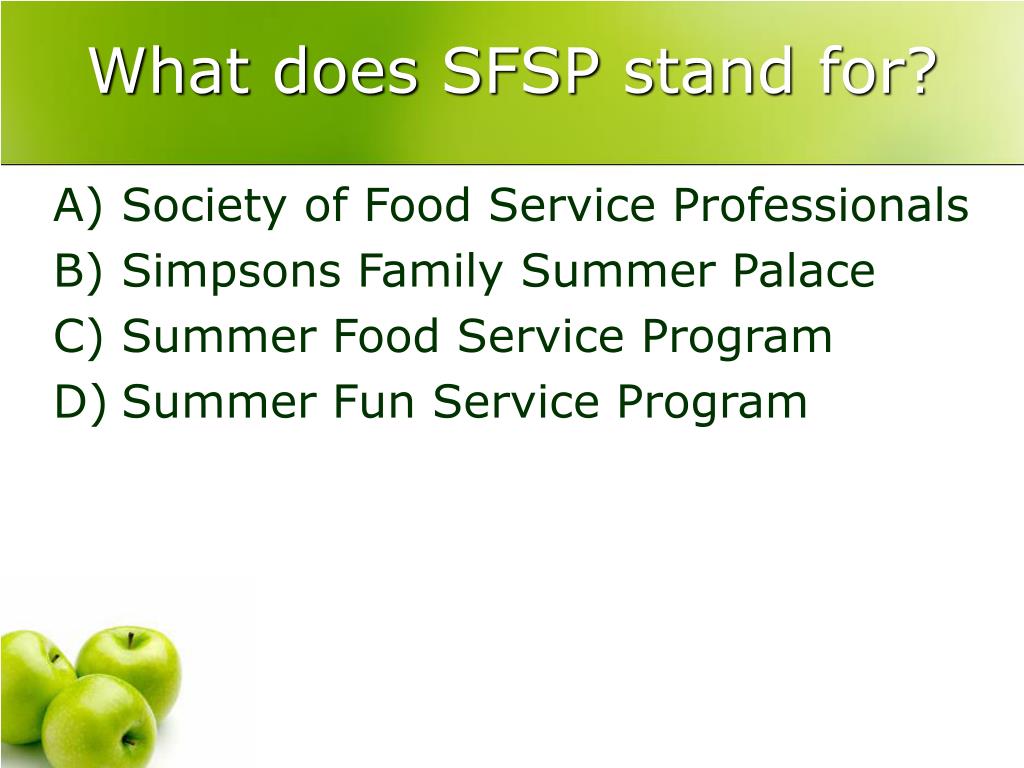 What does SFSP stand for?

A) Society of Food Service Professionals
B) Simpsons Family Summer Palace
C) Summer Food Service Program
D) Summer Fun Service Program